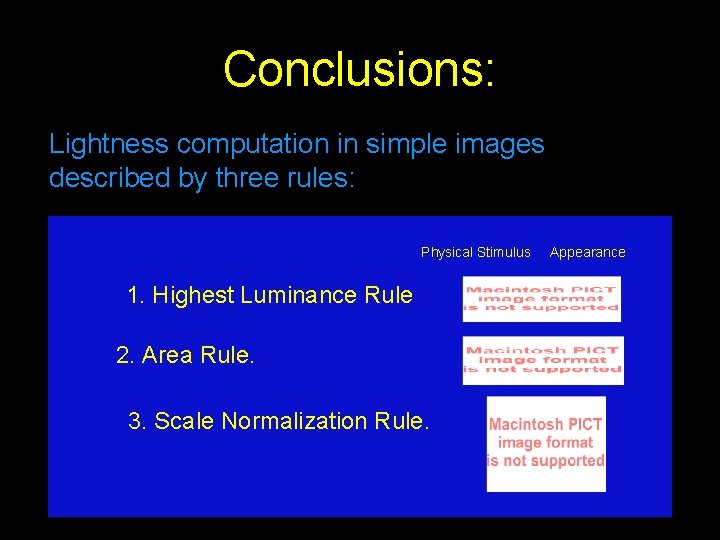 Conclusions:

Lightness computation in simple images described by three rules:

Physical Stimulus Appearance

1. Highest Luminance Rule

Macintosh PICT image format is not supported

2. Area Rule.

Macintosh PICT image format is not supported

3. Scale Normalization Rule.

Macintosh PICT image format is not supported